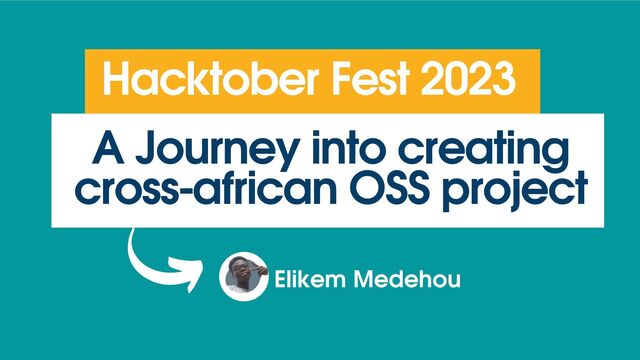 Hacktober Fest 2023

A Journey into creating cross-african OSS project

Elikem Medehou